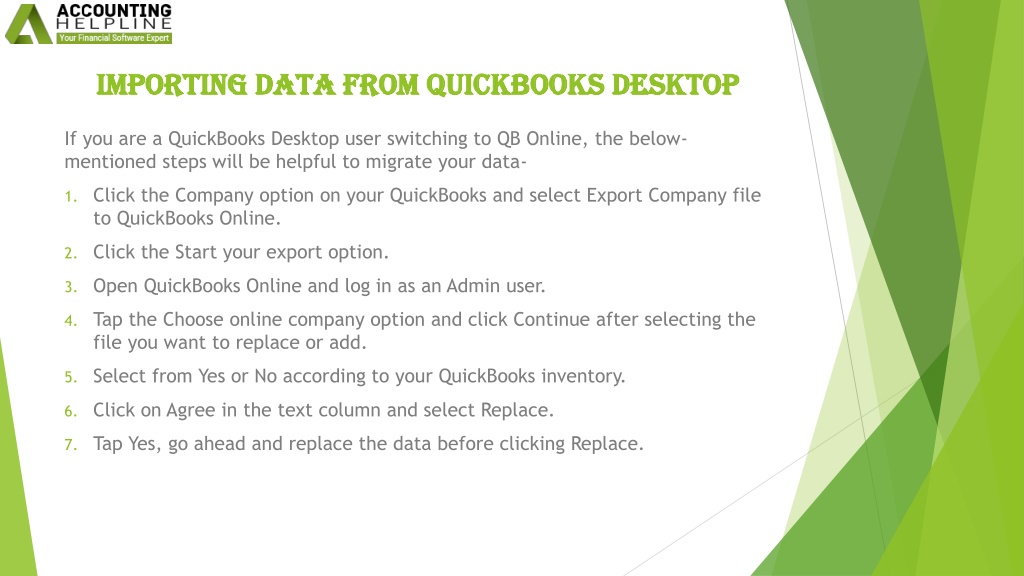 ACCOUNTING HELPLINE
Your Financial Software Expert

IMPORTING DATA FROM QUICKBOOKS DESKTOP

If you are a QuickBooks Desktop user switching to QB Online, the below-mentioned steps will be helpful to migrate your data-

1. Click the Company option on your QuickBooks and select Export Company file to QuickBooks Online.
2. Click the Start your export option.
3. Open QuickBooks Online and log in as an Admin user.
4. Tap the Choose online company option and click Continue after selecting the file you want to replace or add.
5. Select from Yes or No according to your QuickBooks inventory.
6. Click on Agree in the text column and select Replace.
7. Tap Yes, go ahead and replace the data before clicking Replace.